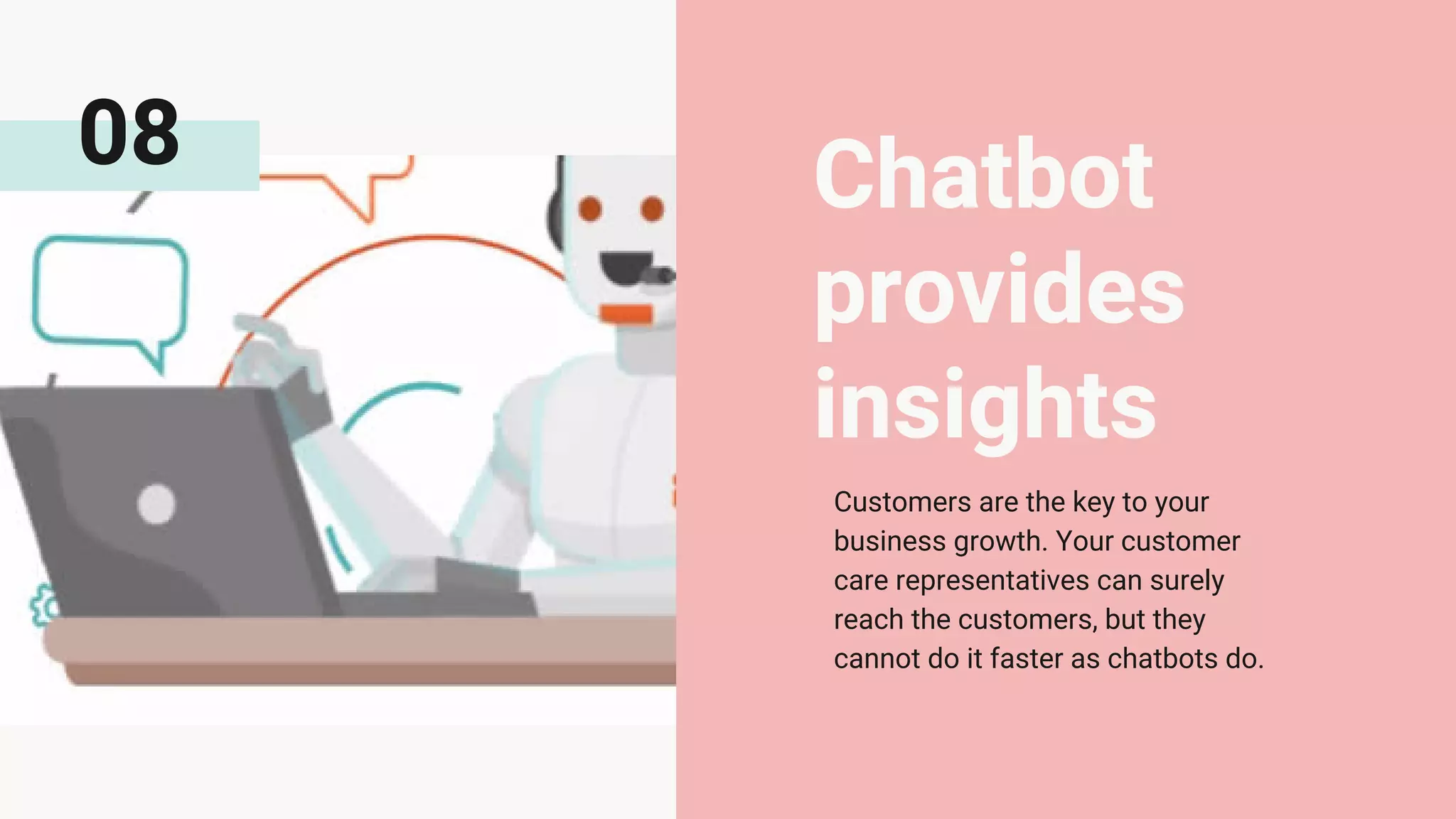 08

Chatbot provides insights

Customers are the key to your business growth. Your customer care representatives can surely reach the customers, but they cannot do it faster as chatbots do.